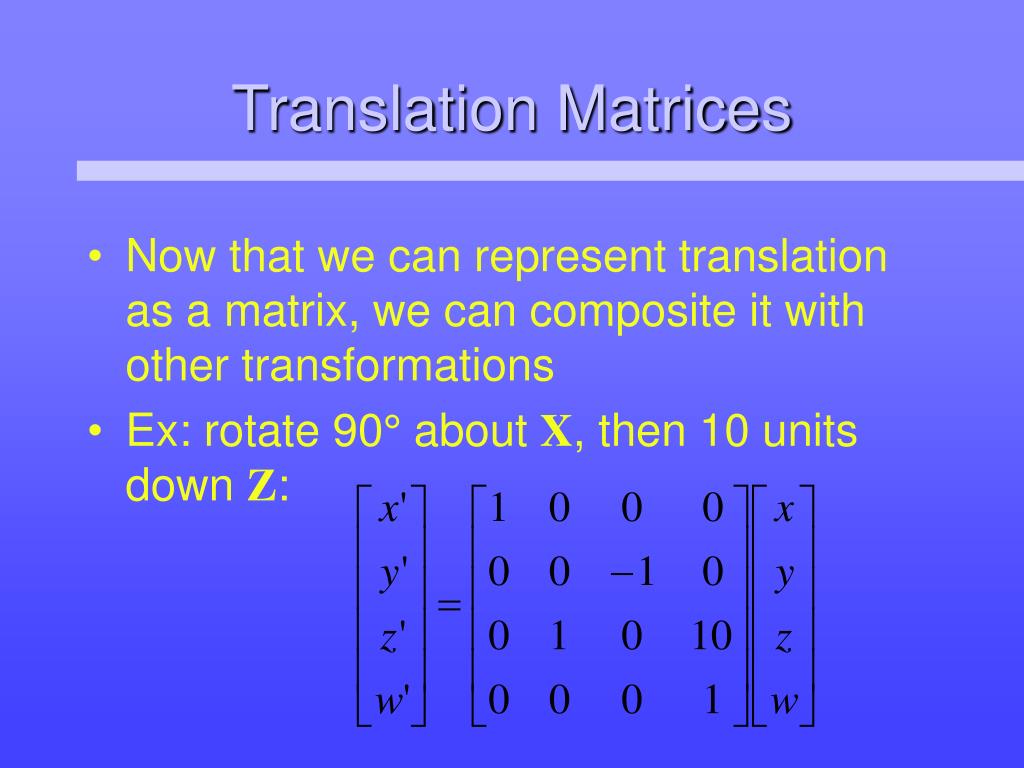 Translation Matrices

• Now that we can represent translation as a matrix, we can composite it with other transformations

• Ex: rotate 90° about **X**, then 10 units down **Z**:

$\begin{bmatrix} x' \\ y' \\ z' \\ w' \end{bmatrix} = \begin{bmatrix} 1 & 0 & 0 & 0 \\ 0 & 0 & -1 & 0 \\ 0 & 1 & 0 & 10 \\ 0 & 0 & 0 & 1 \end{bmatrix} \begin{bmatrix} x \\ y \\ z \\ w \end{bmatrix}$